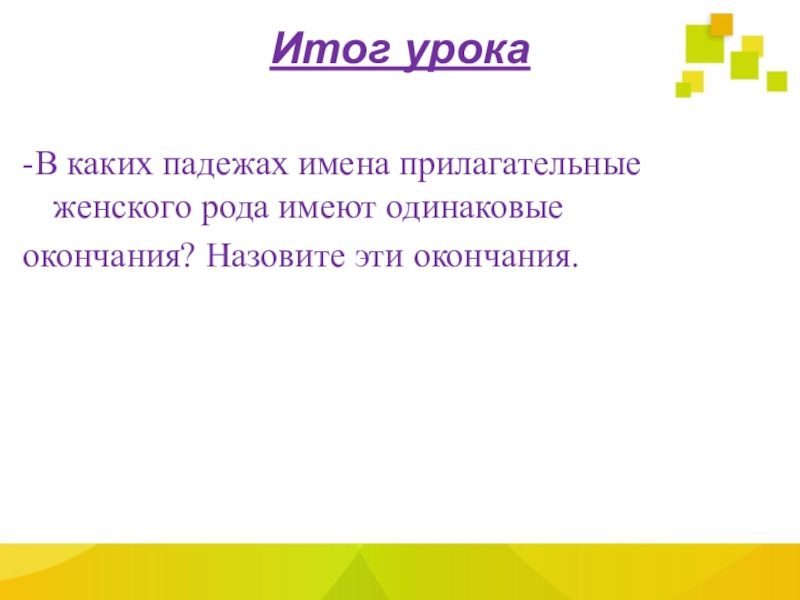 Итог урока

-В каких падежах имена прилагательные женского рода имеют одинаковые

окончания? Назовите эти окончания.